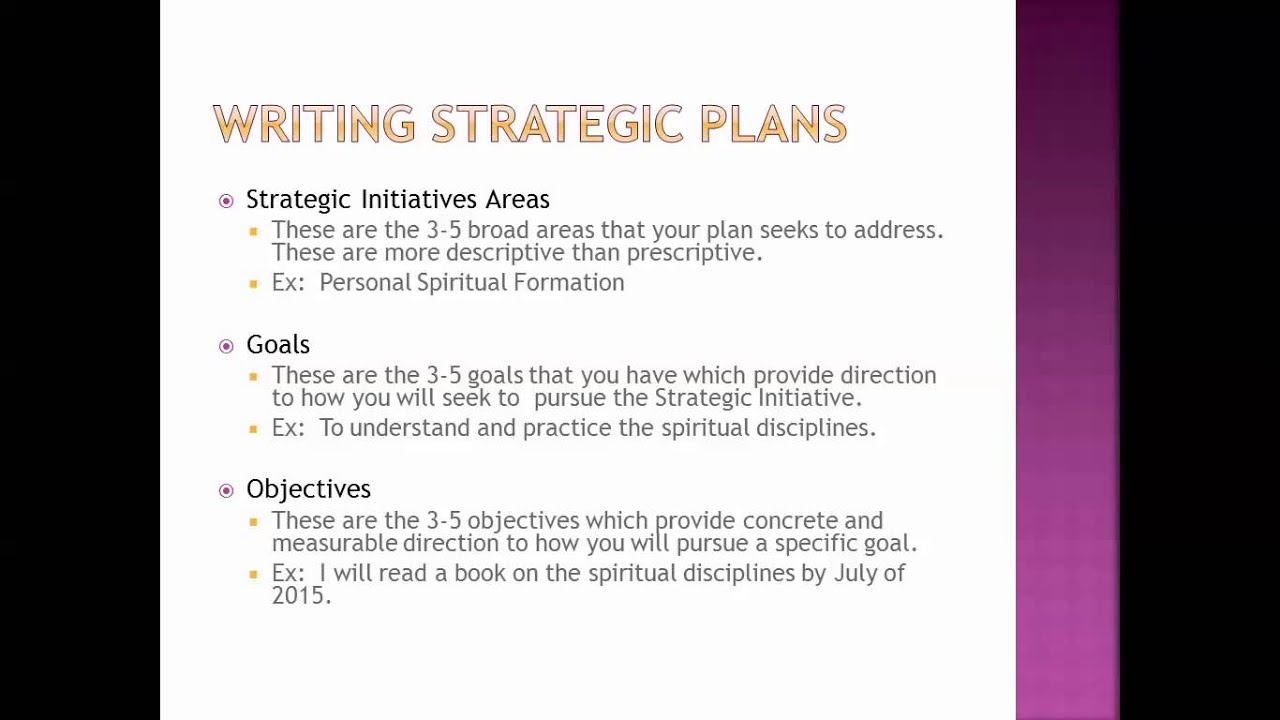 WRITING STRATEGIC PLANS

Strategic Initiatives Areas
These are the 3-5 broad areas that your plan seeks to address. These are more descriptive than prescriptive.
Ex: Personal Spiritual Formation

Goals
These are the 3-5 goals that you have which provide direction to how you will seek to pursue the Strategic Initiative.
Ex: To understand and practice the spiritual disciplines.

Objectives
These are the 3-5 objectives which provide concrete and measurable direction to how you will pursue a specific goal.
Ex: I will read a book on the spiritual disciplines by July of 2015.